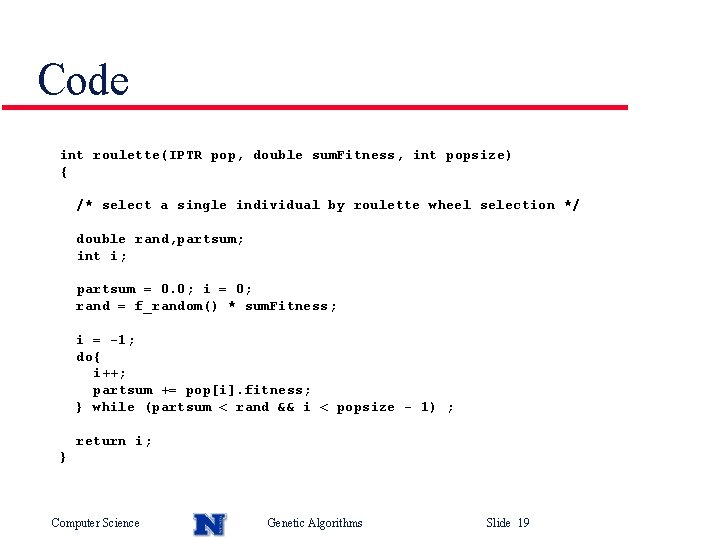 Code

int roulette(IPTR pop, double sumFitness, int popsize)
{

/* select a single individual by roulette wheel selection */

double rand,partsum;
int i;

partsum = 0.0; i = 0;
rand = f_random() * sumFitness;

i = -1;
do{
i++;
partsum += pop[i].fitness;
} while (partsum < rand && i < popsize - 1) ;

return i;
}

Computer Science

N

Genetic Algorithms

Slide 19